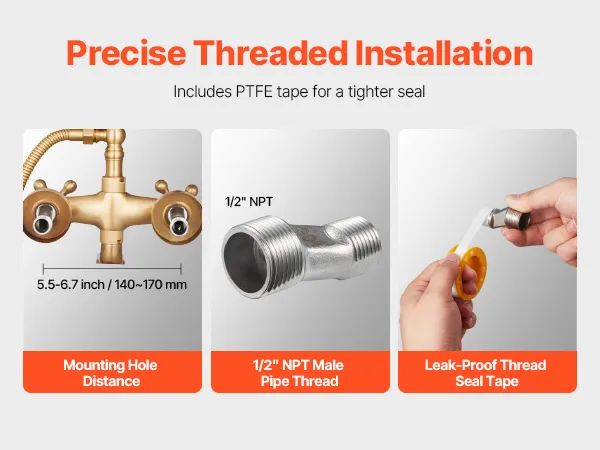 Precise Threaded Installation

Includes PTFE tape for a tighter seal

5.5-6.7 inch / 140~170 mm

Mounting Hole Distance

1/2" NPT

1/2" NPT Male Pipe Thread

Leak-Proof Thread Seal Tape